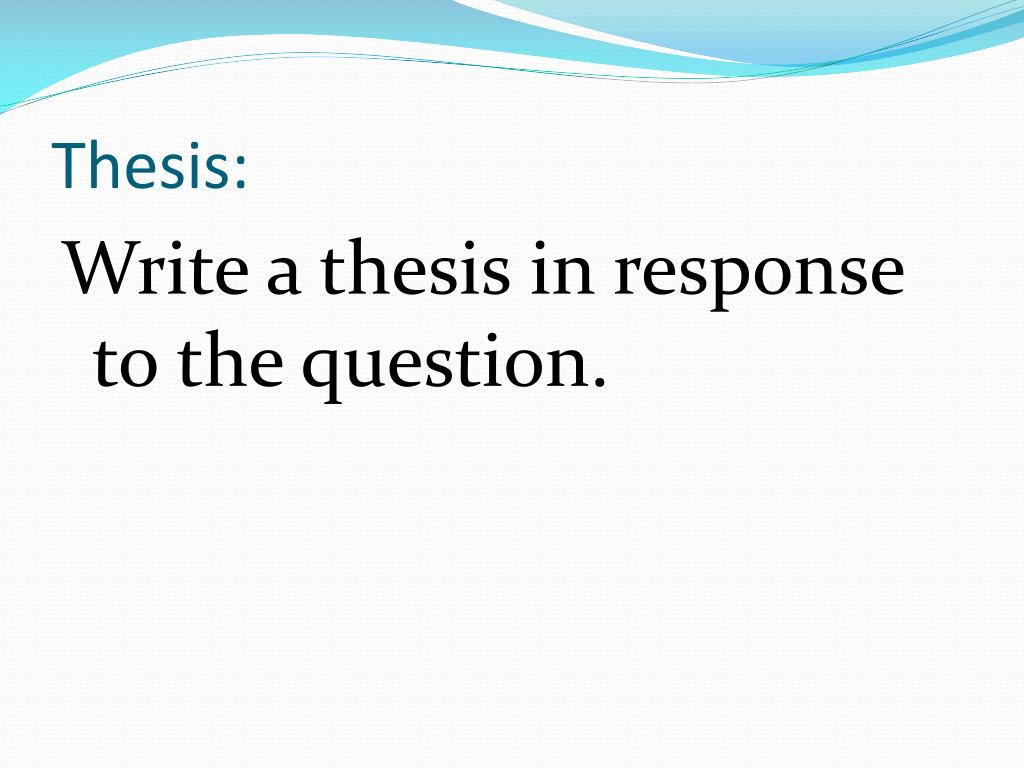 Thesis:

Write a thesis in response to the question.